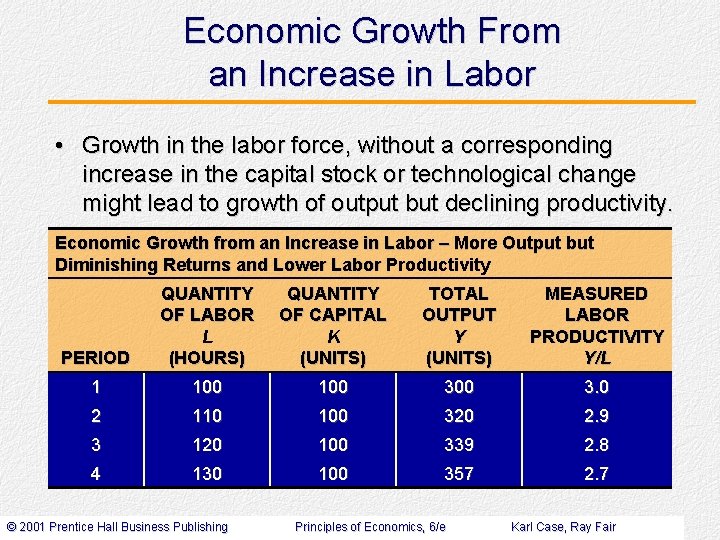 Economic Growth From an Increase in Labor

• Growth in the labor force, without a corresponding increase in the capital stock or technological change might lead to growth of output but declining productivity.

Economic Growth from an Increase in Labor – More Output but Diminishing Returns and Lower Labor Productivity

| PERIOD | QUANTITY OF LABOR L (HOURS) | QUANTITY OF CAPITAL K (UNITS) | TOTAL OUTPUT Y (UNITS) | MEASURED LABOR PRODUCTIVITY Y/L |
|---|---|---|---|---|
| 1 | 100 | 100 | 300 | 3.0 |
| 2 | 110 | 100 | 320 | 2.9 |
| 3 | 120 | 100 | 339 | 2.8 |
| 4 | 130 | 100 | 357 | 2.7 |

© 2001 Prentice Hall Business Publishing Principles of Economics, 6/e Karl Case, Ray Fair